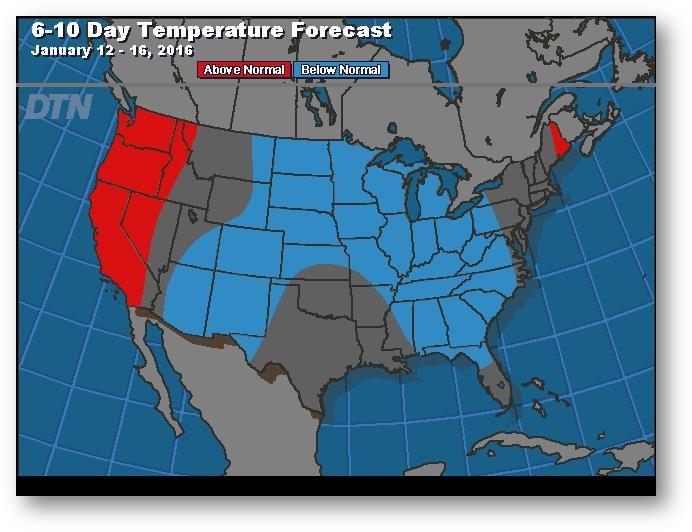 6-10 Day Temperature Forecast
January 12 - 16, 2016

Above Normal Below Normal

DTN